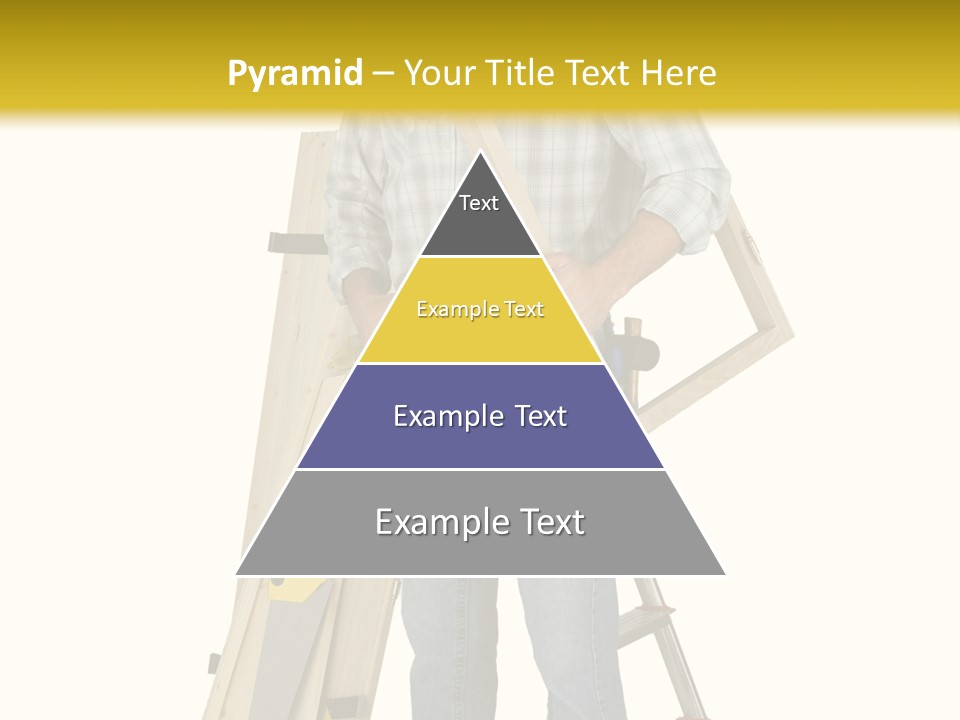 Pyramid – Your Title Text Here

Text

Example Text

Example Text

Example Text